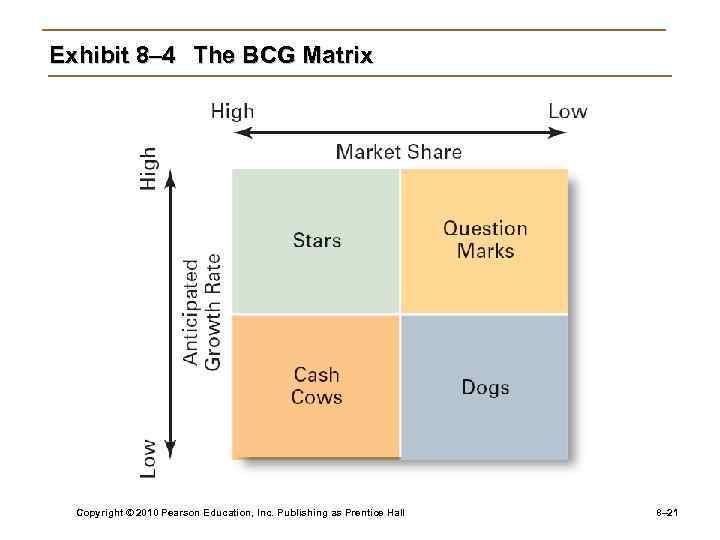 Exhibit 8–4 The BCG Matrix

High Low

Market Share

High

Anticipated Growth Rate

Low

Stars

Question Marks

Cash Cows

Dogs

Copyright © 2010 Pearson Education, Inc. Publishing as Prentice Hall

8–21